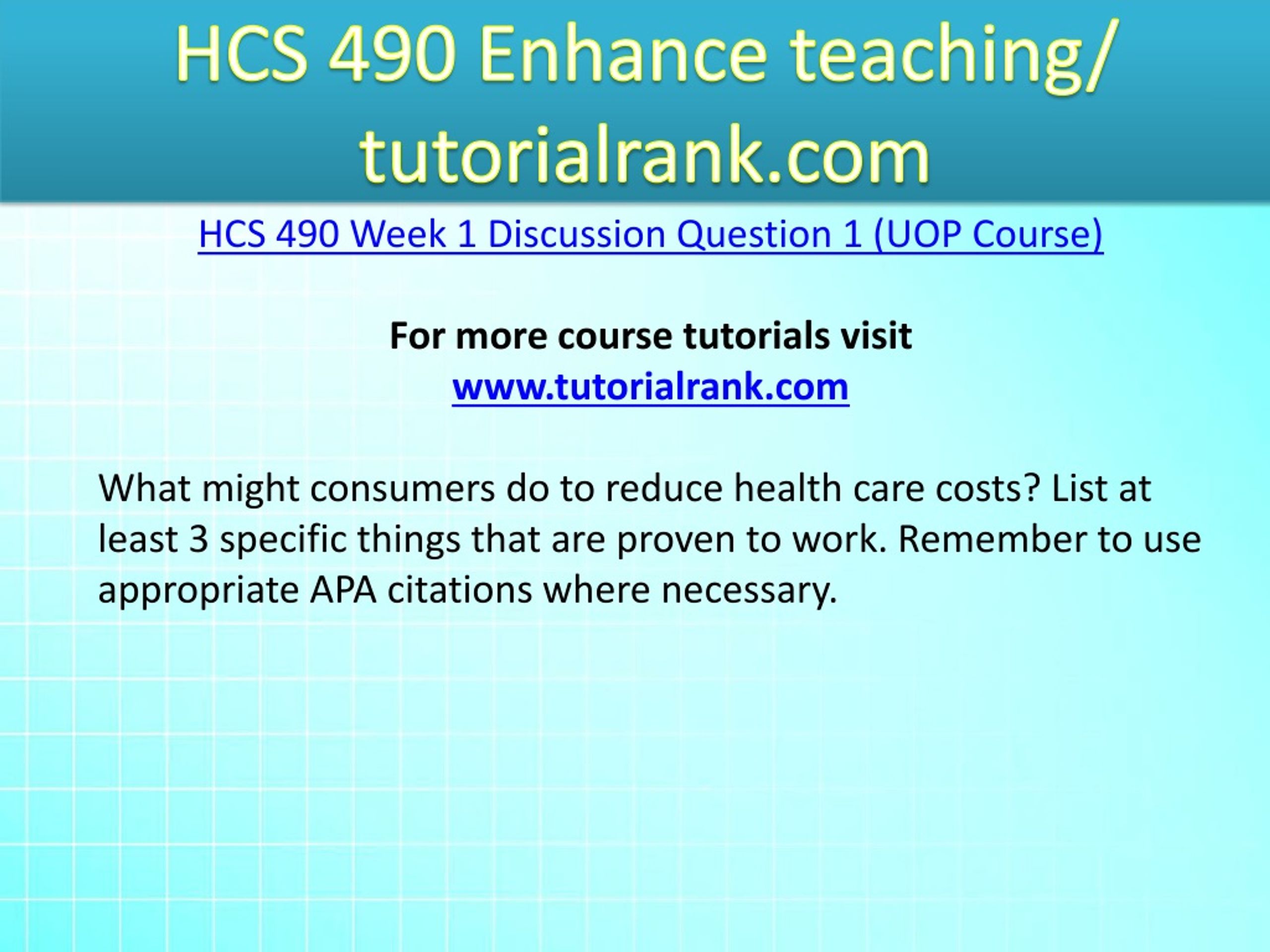 HCS 490 Enhance teaching/ tutorialrank.com

HCS 490 Week 1 Discussion Question 1 (UOP Course)

For more course tutorials visit
www.tutorialrank.com

What might consumers do to reduce health care costs? List at least 3 specific things that are proven to work. Remember to use appropriate APA citations where necessary.